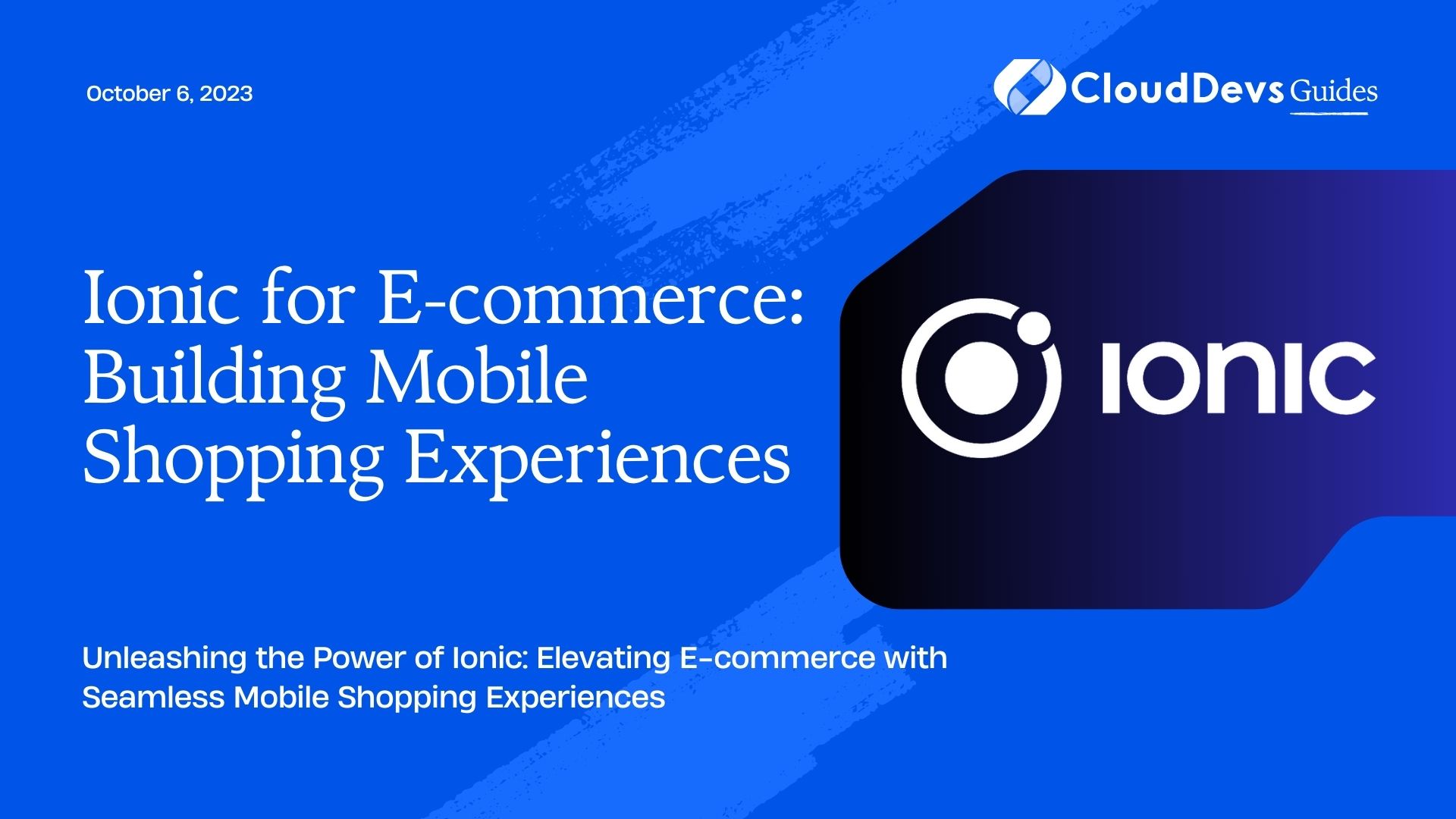 October 6, 2023

CloudDevs Guides

Ionic for E-commerce: Building Mobile Shopping Experiences

IONIC

Unleashing the Power of Ionic: Elevating E-commerce with Seamless Mobile Shopping Experiences